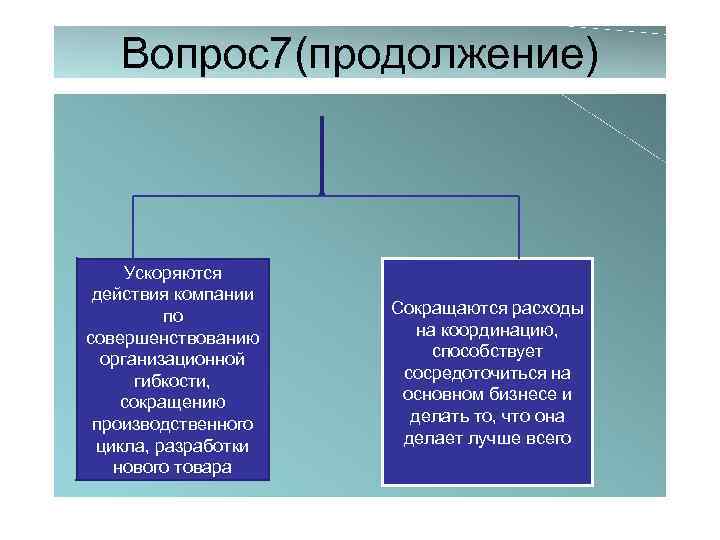 Вопрос7(продолжение)

Ускоряются действия компании по совершенствованию организационной гибкости, сокращению производственного цикла, разработки нового товара

Сокращаются расходы на координацию, способствует сосредоточиться на основном бизнесе и делать то, что она делает лучше всего